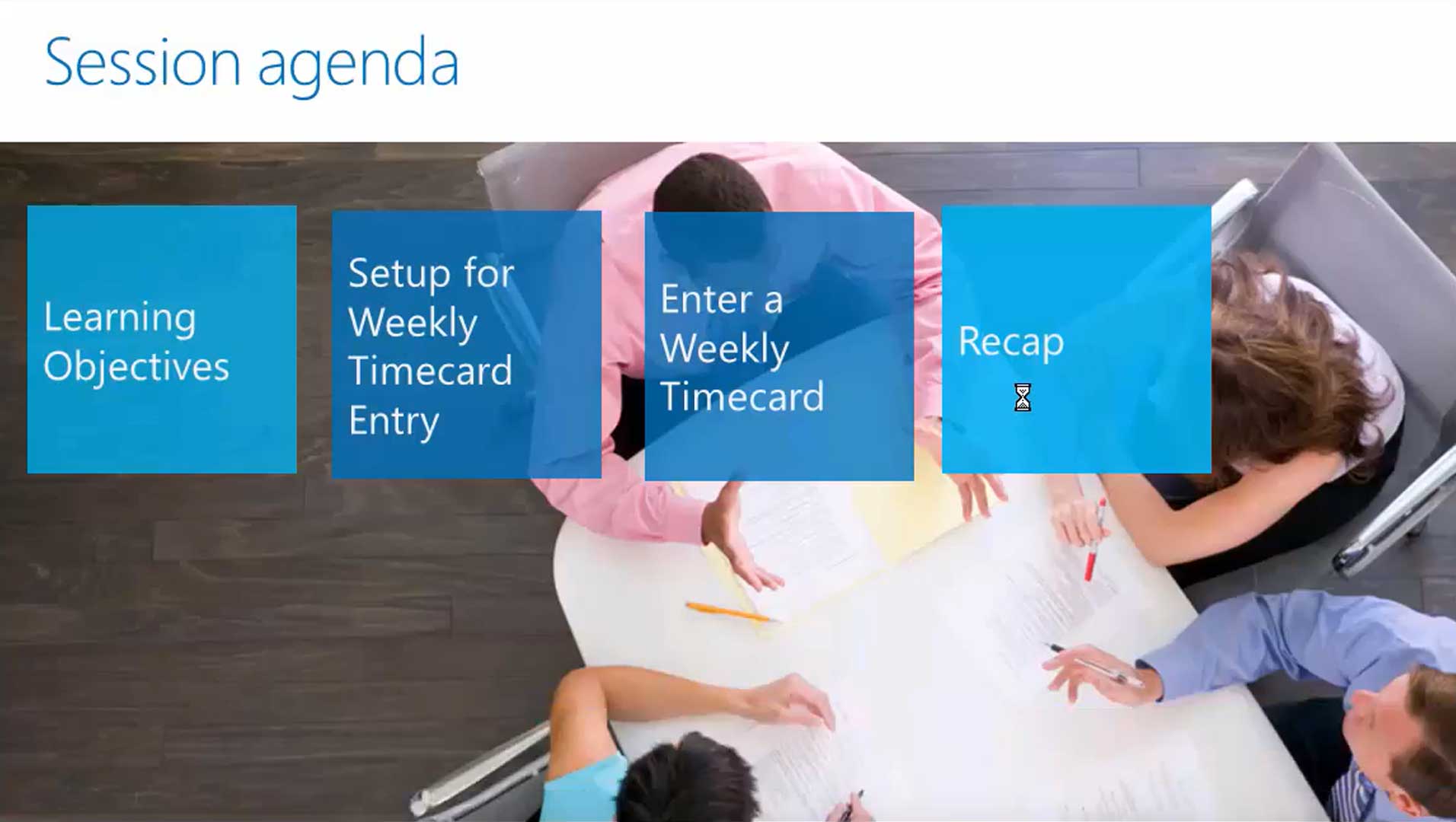 Session agenda

Learning Objectives

Setup for Weekly Timecard Entry

Enter a Weekly Timecard

Recap